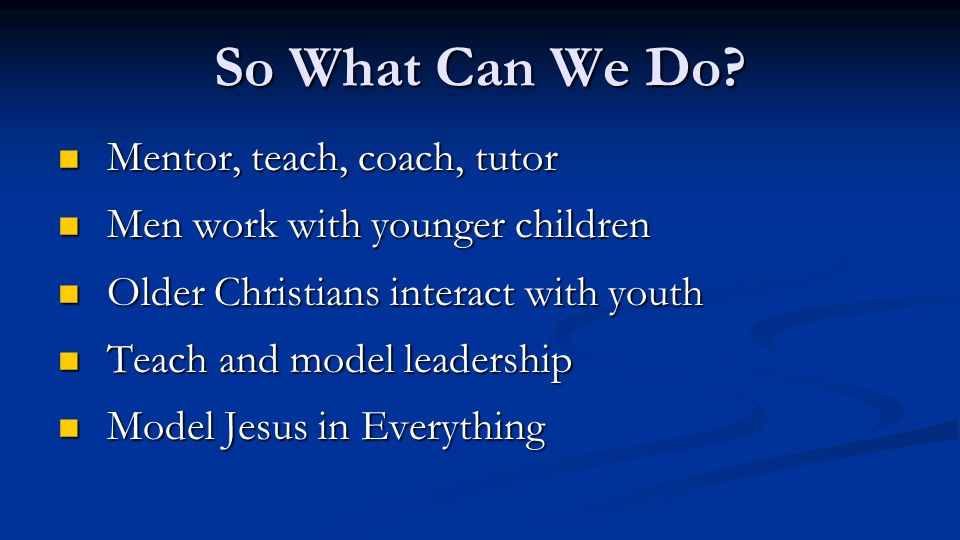 So What Can We Do?

- Mentor, teach, coach, tutor
- Men work with younger children
- Older Christians interact with youth
- Teach and model leadership
- Model Jesus in Everything